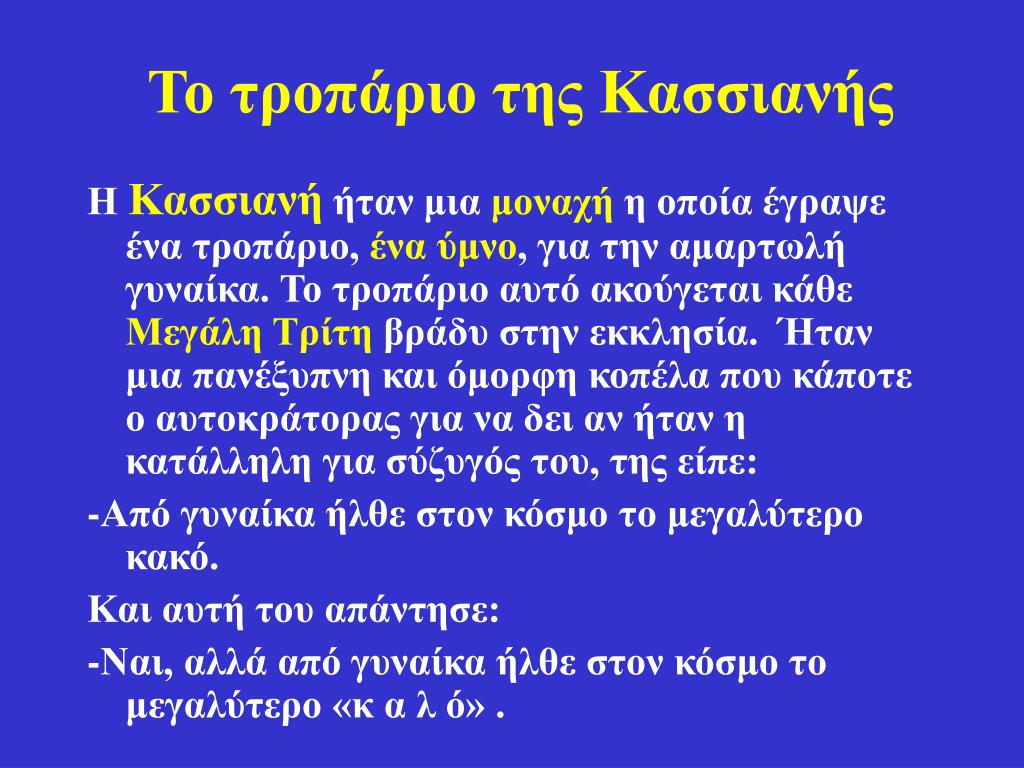 Το τροπάριο της Κασσιανής

Η Κασσιανή ήταν μια μοναχή η οποία έγραψε ένα τροπάριο, ένα ύμνο, για την αμαρτωλή γυναίκα. Το τροπάριο αυτό ακούγεται κάθε Μεγάλη Τρίτη βράδυ στην εκκλησία. Ήταν μια πανέξυπνη και όμορφη κοπέλα που κάποτε ο αυτοκράτορας για να δει αν ήταν η κατάλληλη για σύζυγός του, της είπε:

-Από γυναίκα ήλθε στον κόσμο το μεγαλύτερο κακό.

Και αυτή του απάντησε:

-Ναι, αλλά από γυναίκα ήλθε στον κόσμο το μεγαλύτερο «κ α λ ό» .